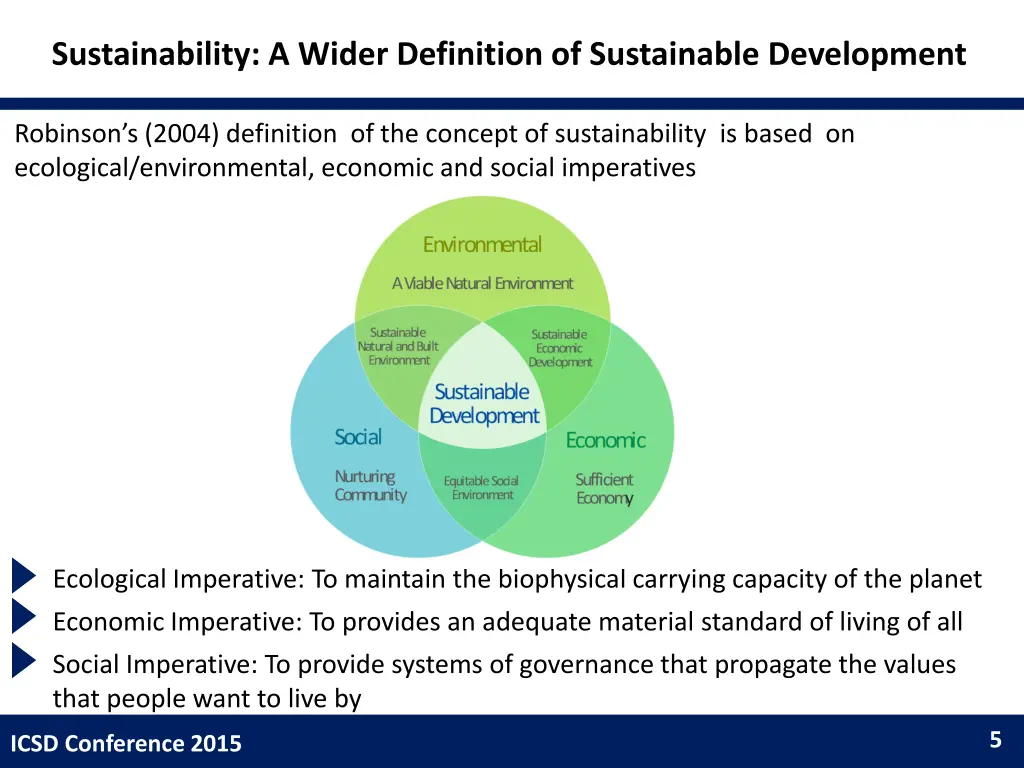 Sustainability: A Wider Definition of Sustainable Development

Robinson's (2004) definition of the concept of sustainability is based on ecological/environmental, economic and social imperatives

Environmental

A Viable Natural Environment

Sustainable Natural and Built Environment

Sustainable Economic Development

Sustainable Development

Social

Nurturing Community

Equitable Social Environment

Economic

Sufficient Economy

Ecological Imperative: To maintain the biophysical carrying capacity of the planet

Economic Imperative: To provides an adequate material standard of living of all

Social Imperative: To provide systems of governance that propagate the values that people want to live by

ICSD Conference 2015

5